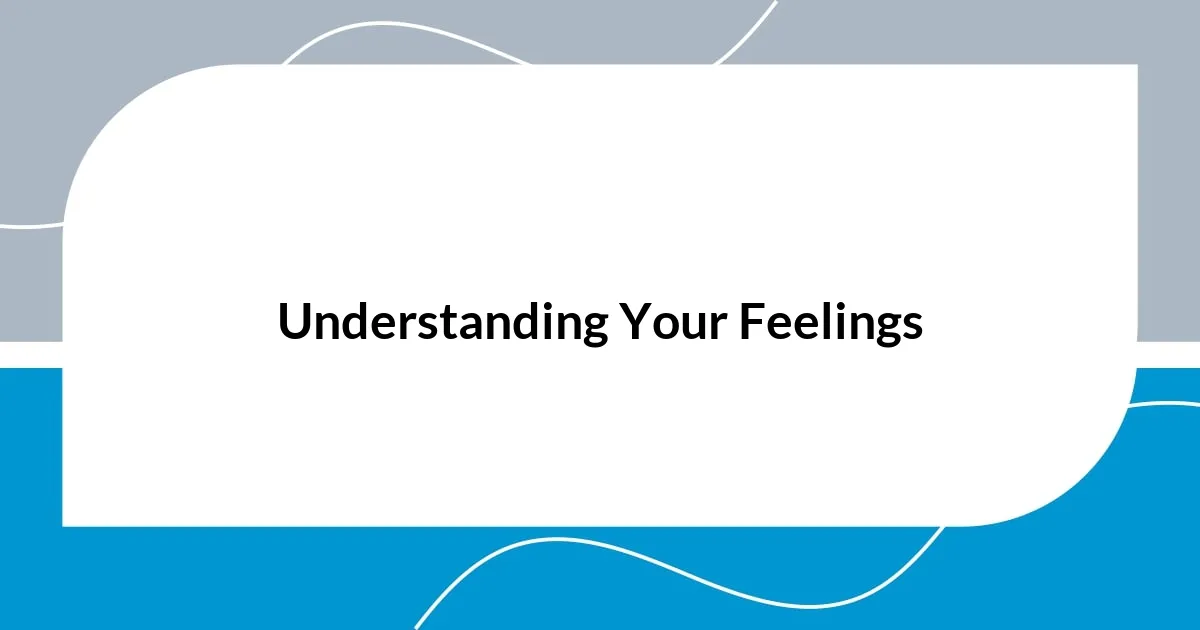 Understanding Your Feelings